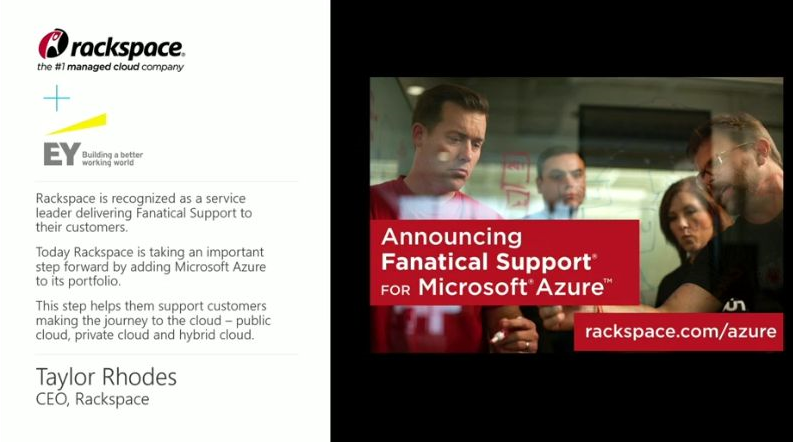 rackspace.
the #1 managed cloud company

+

EY Building a better working world

Rackspace is recognized as a service leader delivering Fanatical Support to their customers.

Today Rackspace is taking an important step forward by adding Microsoft Azure to its portfolio.

This step helps them support customers making the journey to the cloud – public cloud, private cloud and hybrid cloud.

Taylor Rhodes
CEO, Rackspace

Announcing
Fanatical Support®
FOR Microsoft® Azure™

rackspace.com/azure